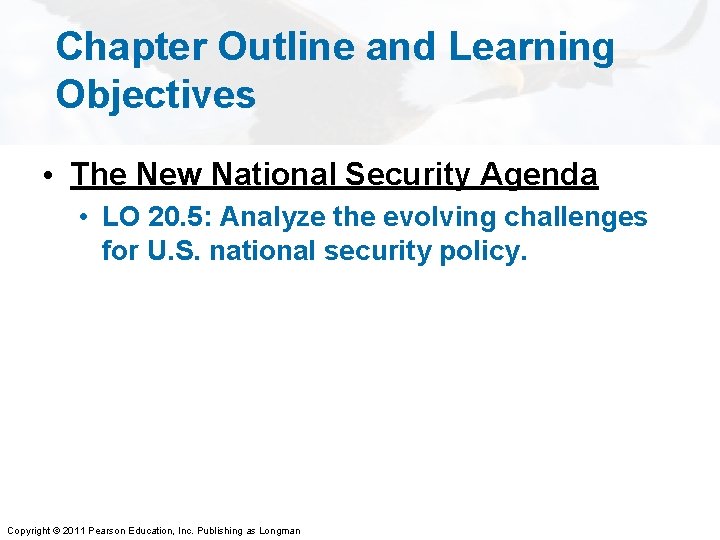 Chapter Outline and Learning Objectives

• The New National Security Agenda

• LO 20.5: Analyze the evolving challenges for U.S. national security policy.

Copyright © 2011 Pearson Education, Inc. Publishing as Longman